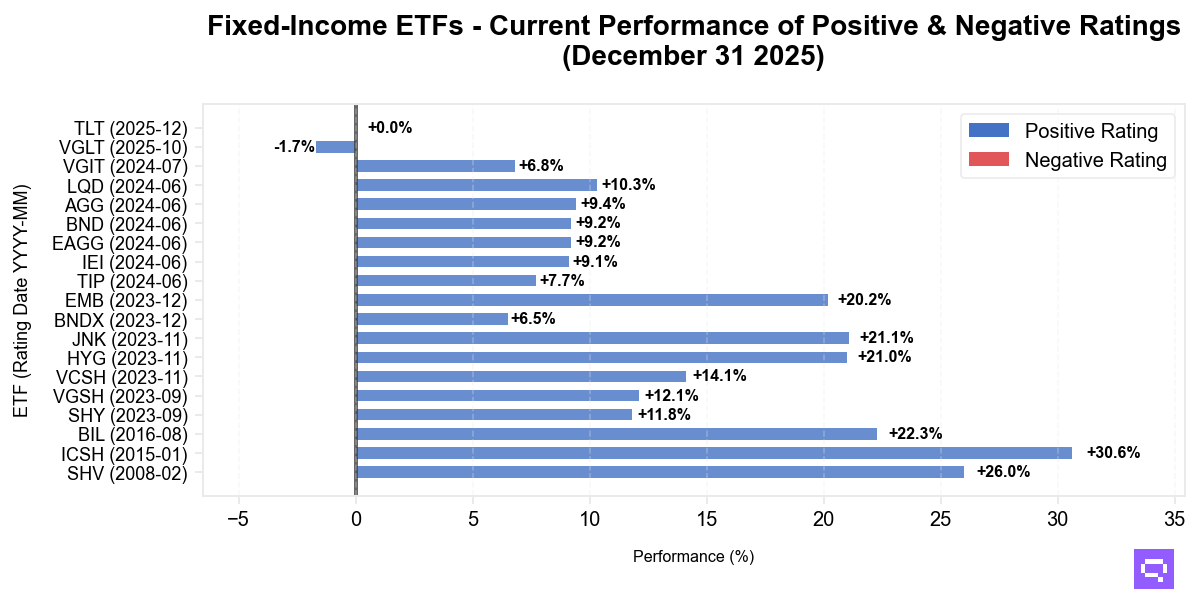 Fixed-Income ETFs - Current Performance of Positive & Negative Ratings
(December 31 2025)

Positive Rating
Negative Rating

ETF (Rating Date YYYY-MM)

TLT (2025-12) +0.0%
VGLT (2025-10) -1.7%
VGIT (2024-07) +6.8%
LQD (2024-06) +10.3%
AGG (2024-06) +9.4%
BND (2024-06) +9.2%
EAGG (2024-06) +9.2%
IEI (2024-06) +9.1%
TIP (2024-06) +7.7%
EMB (2023-12) +20.2%
BNDX (2023-12) +6.5%
JNK (2023-11) +21.1%
HYG (2023-11) +21.0%
VCSH (2023-11) +14.1%
VGSH (2023-09) +12.1%
SHY (2023-09) +11.8%
BIL (2016-08) +22.3%
ICSH (2015-01) +30.6%
SHV (2008-02) +26.0%

−5 0 5 10 15 20 25 30 35

Performance (%)